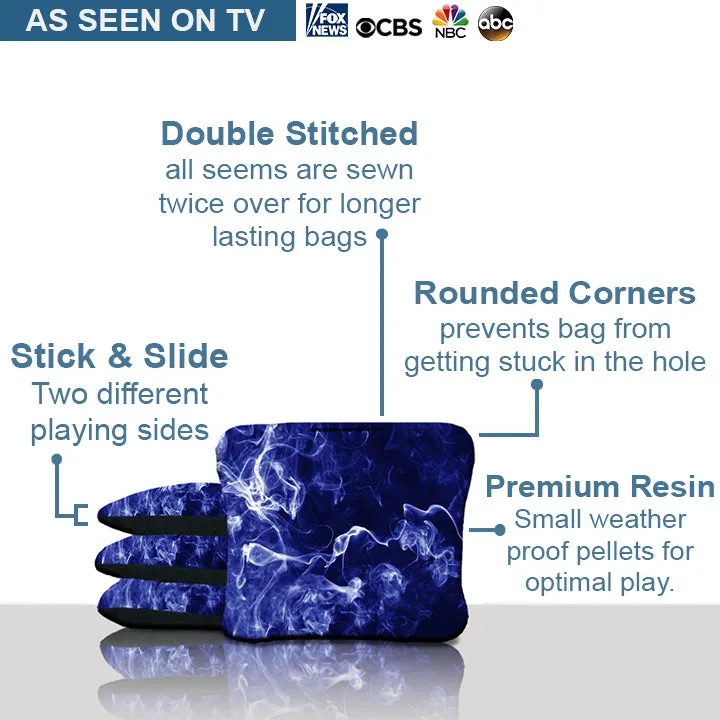 AS SEEN ON TV FOX NEWS CBS NBC abc

Double Stitched
all seems are sewn twice over for longer lasting bags

Rounded Corners
prevents bag from getting stuck in the hole

Stick & Slide
Two different playing sides

Premium Resin
Small weather proof pellets for optimal play.